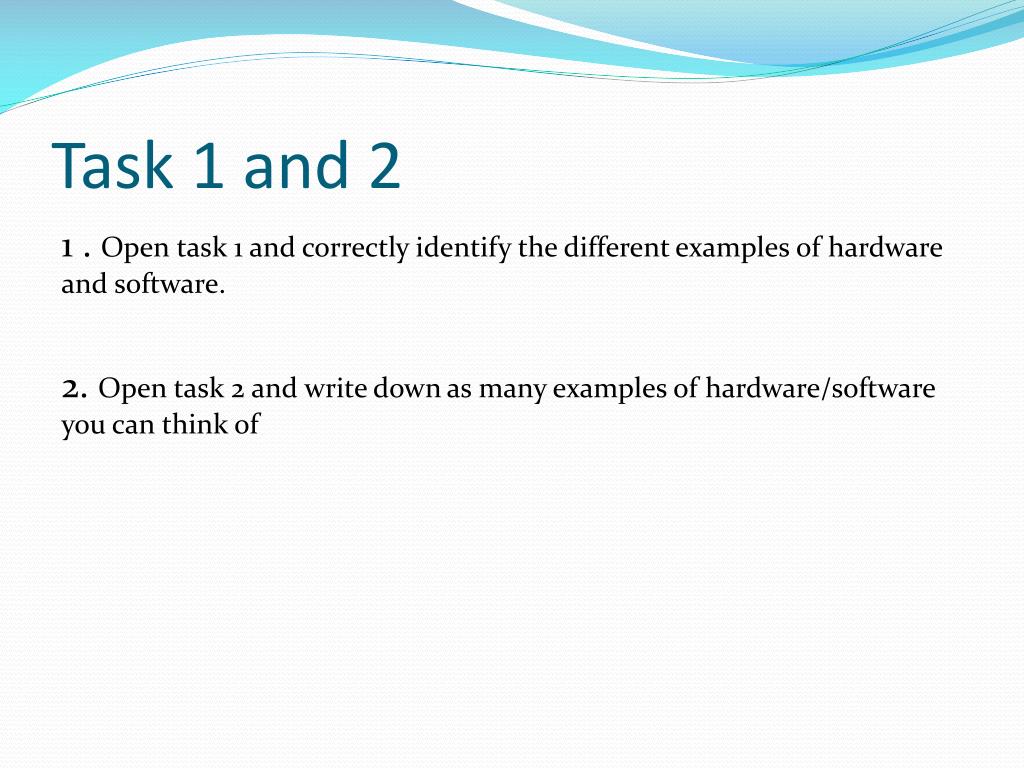 Task 1 and 2

1 . Open task 1 and correctly identify the different examples of hardware and software.

2. Open task 2 and write down as many examples of hardware/software you can think of